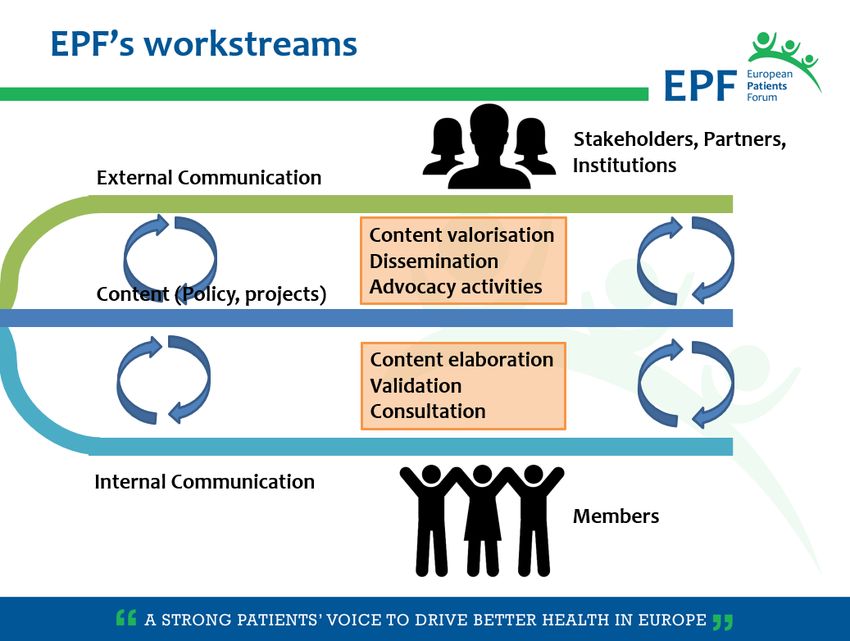 EPF's workstreams

EPF European Patients Forum

Stakeholders, Partners, Institutions

External Communication

Content valorisation
Dissemination
Advocacy activities

Content (Policy, projects)

Content elaboration
Validation
Consultation

Internal Communication

Members

“ A STRONG PATIENTS' VOICE TO DRIVE BETTER HEALTH IN EUROPE ”